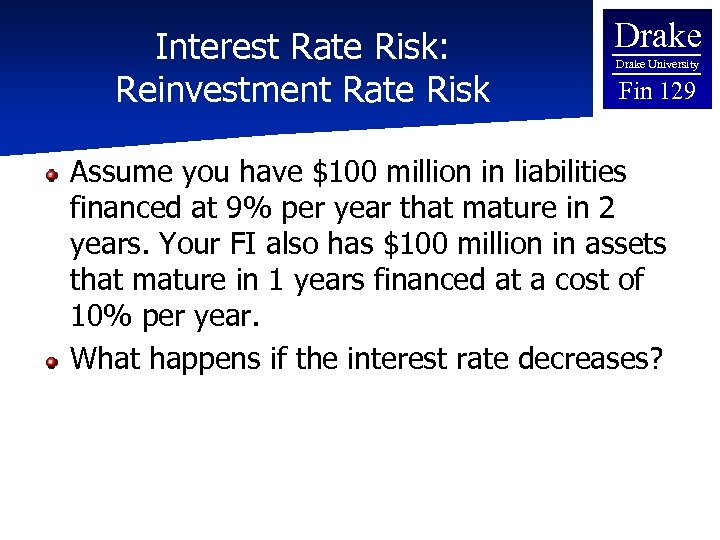 Interest Rate Risk: Reinvestment Rate Risk

Drake
Drake University
Fin 129

Assume you have \$100 million in liabilities financed at 9% per year that mature in 2 years. Your FI also has \$100 million in assets that mature in 1 years financed at a cost of 10% per year.

What happens if the interest rate decreases?